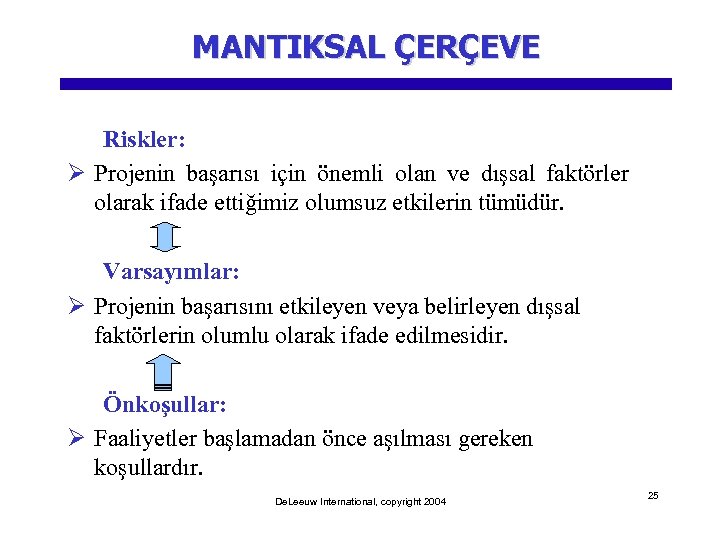 MANTIKSAL ÇERÇEVE

Riskler:

➢ Projenin başarısı için önemli olan ve dışsal faktörler olarak ifade ettiğimiz olumsuz etkilerin tümüdür.

Varsayımlar:

➢ Projenin başarısını etkileyen veya belirleyen dışsal faktörlerin olumlu olarak ifade edilmesidir.

Önkoşullar:

➢ Faaliyetler başlamadan önce aşılması gereken koşullardır.

DeLeeuw International, copyright 2004

25